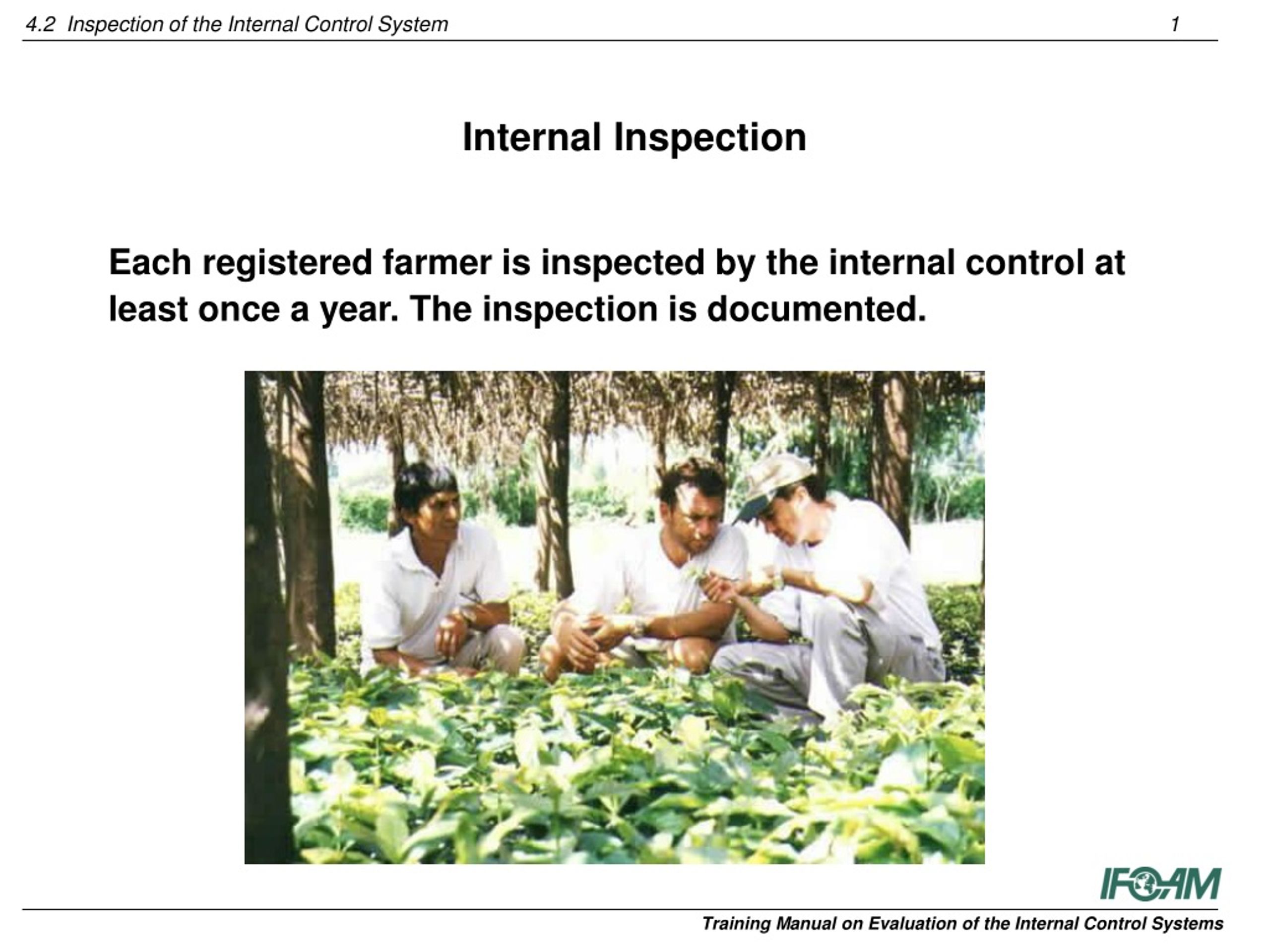 4.2 Inspection of the Internal Control System 1

Internal Inspection

Each registered farmer is inspected by the internal control at least once a year. The inspection is documented.

IFOAM

Training Manual on Evaluation of the Internal Control Systems